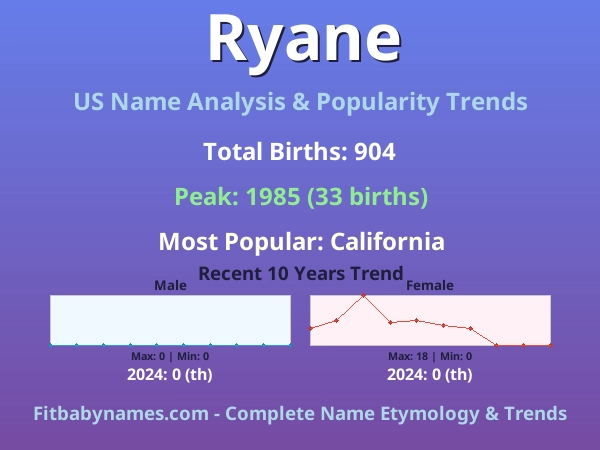 Ryane

US Name Analysis & Popularity Trends

Total Births: 904

Peak: 1985 (33 births)

Most Popular: California

Recent 10 Years Trend

Male

Max: 0 | Min: 0

2024: 0 (th)

Female

Max: 18 | Min: 0

2024: 0 (th)

Fitbabynames.com - Complete Name Etymology & Trends